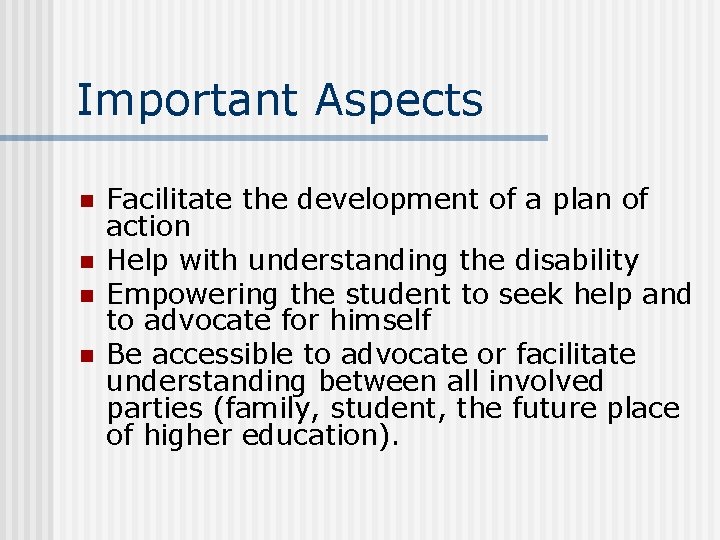 Important Aspects

- Facilitate the development of a plan of action
- Help with understanding the disability
- Empowering the student to seek help and to advocate for himself
- Be accessible to advocate or facilitate understanding between all involved parties (family, student, the future place of higher education).